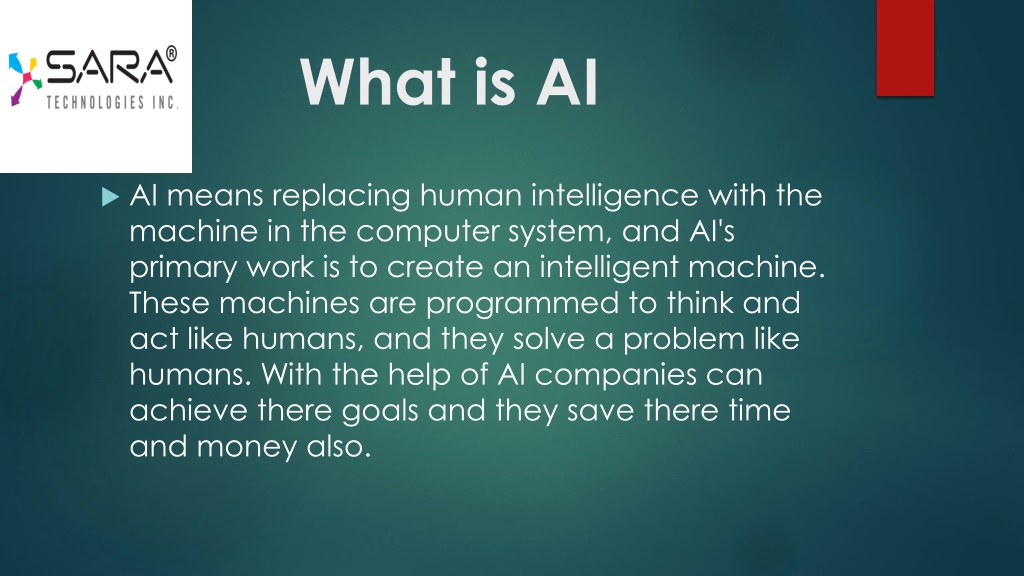 SARA®
TECHNOLOGIES INC.

What is AI

AI means replacing human intelligence with the machine in the computer system, and AI's primary work is to create an intelligent machine. These machines are programmed to think and act like humans, and they solve a problem like humans. With the help of AI companies can achieve there goals and they save there time and money also.